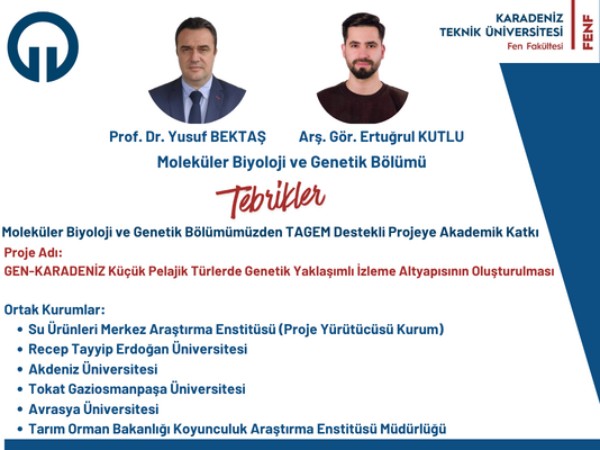 KARADENİZ TEKNİK ÜNİVERSİTESİ
Fen Fakültesi
FENF

Prof. Dr. Yusuf BEKTAŞ
Arş. Gör. Ertuğrul KUTLU

Moleküler Biyoloji ve Genetik Bölümü

Tebrikler

Moleküler Biyoloji ve Genetik Bölümümüzden TAGEM Destekli Projeye Akademik Katkı

Proje Adı:
GEN-KARADENİZ Küçük Pelajik Türlerde Genetik Yaklaşımlı İzleme Altyapısının Oluşturulması

Ortak Kurumlar:
• Su Ürünleri Merkez Araştırma Enstitüsü (Proje Yürütücüsü Kurum)
• Recep Tayyip Erdoğan Üniversitesi
• Akdeniz Üniversitesi
• Tokat Gaziosmanpaşa Üniversitesi
• Avrasya Üniversitesi
• Tarım Orman Bakanlığı Koyunculuk Araştırma Enstitüsü Müdürlüğü